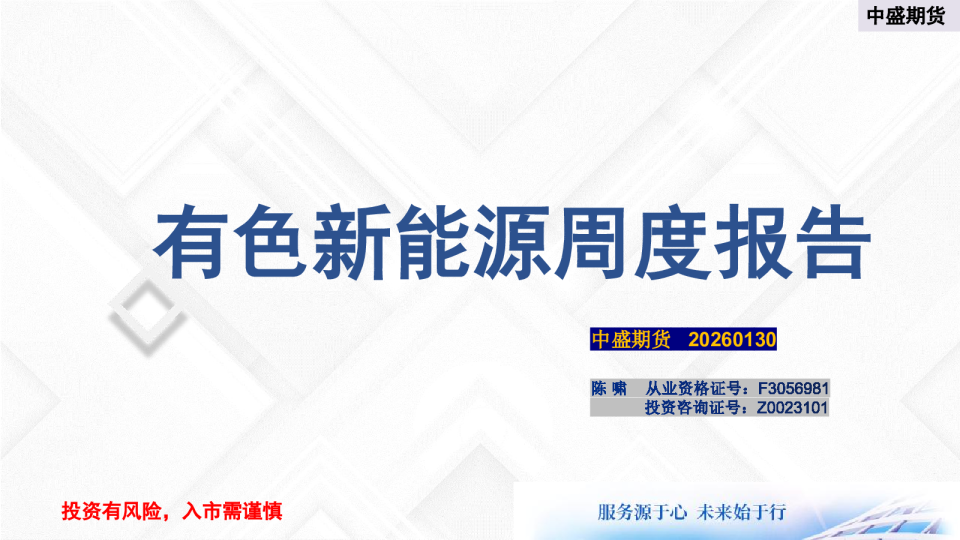 中盛期货

有色新能源周度报告

中盛期货 20260130

陈 啸 从业资格证号：F3056981
投资咨询证号：Z0023101

投资有风险，入市需谨慎

服务源于心 未来始于行